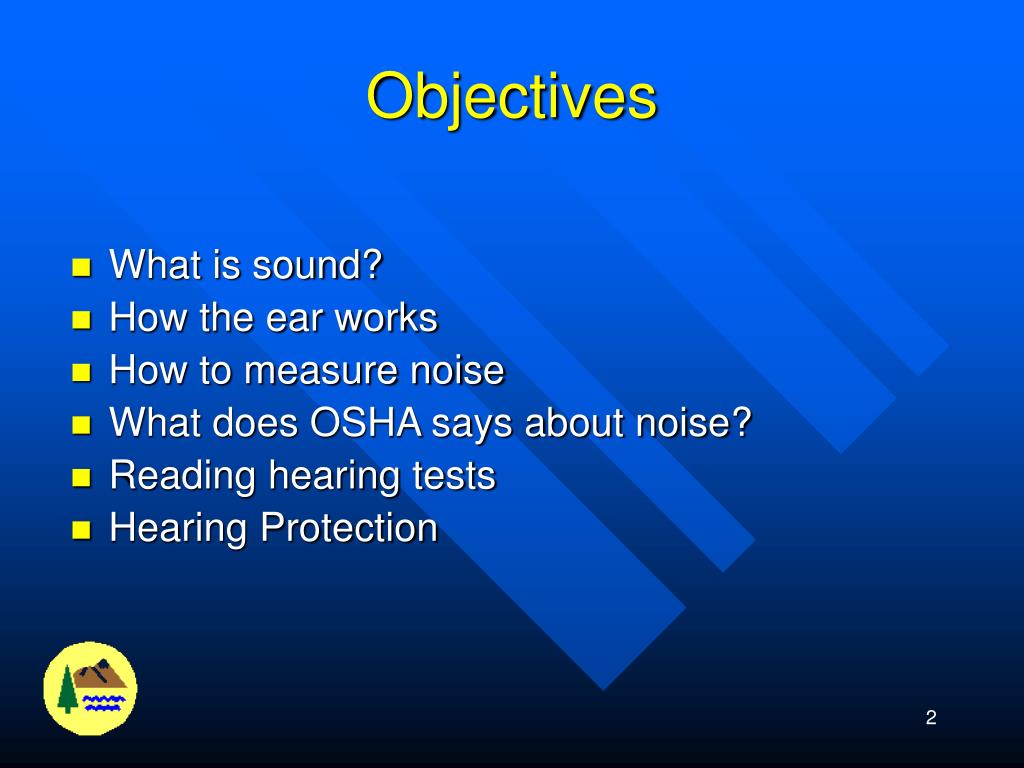 Objectives

- What is sound?
- How the ear works
- How to measure noise
- What does OSHA says about noise?
- Reading hearing tests
- Hearing Protection

2